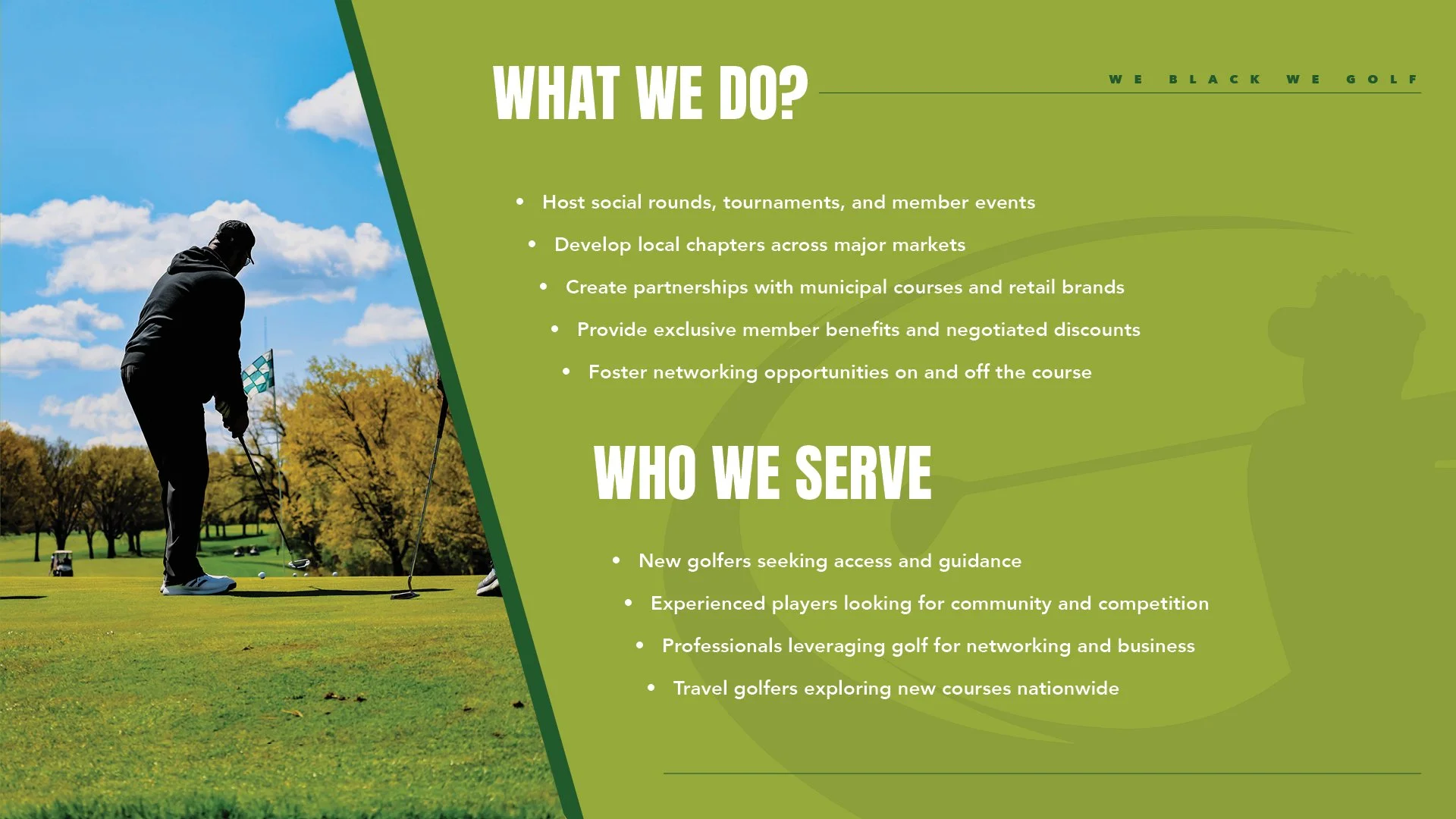 WHAT WE DO?

WE BLACK WE GOLF

• Host social rounds, tournaments, and member events
• Develop local chapters across major markets
• Create partnerships with municipal courses and retail brands
• Provide exclusive member benefits and negotiated discounts
• Foster networking opportunities on and off the course

WHO WE SERVE

• New golfers seeking access and guidance
• Experienced players looking for community and competition
• Professionals leveraging golf for networking and business
• Travel golfers exploring new courses nationwide